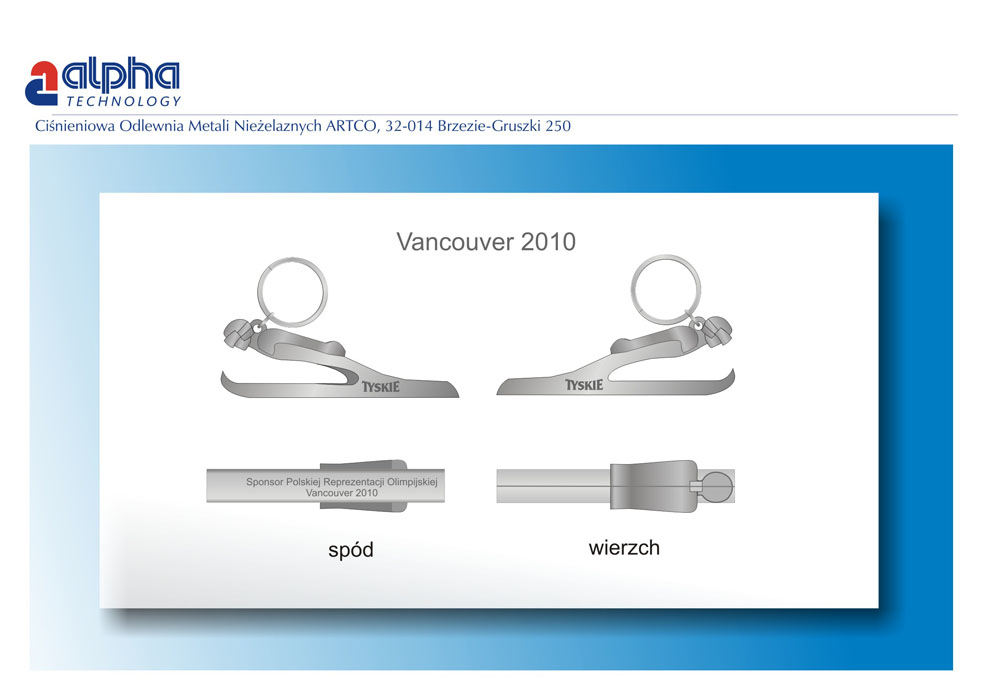 alpha
TECHNOLOGY

Ciśnieniowa Odlewnia Metali Nieżelaznych ARTCO, 32-014 Brzezie-Gruszki 250

Vancouver 2010

TYSKIE

TYSKIE

Sponsor Polskiej Reprezentacji Olimpijskiej
Vancouver 2010

spód

wierzch